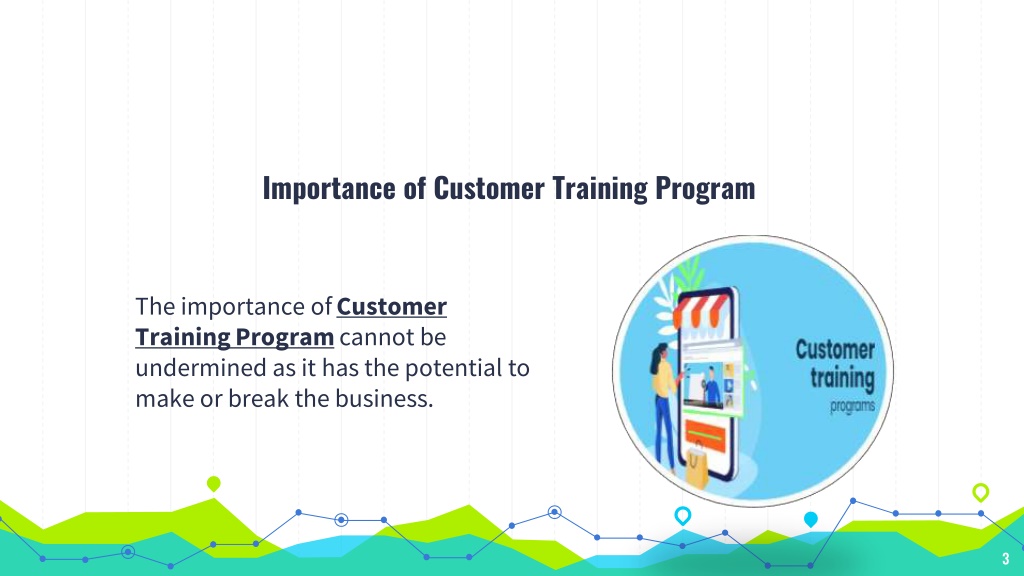 Importance of Customer Training Program

The importance of Customer Training Program cannot be undermined as it has the potential to make or break the business.

Customer training programs

3